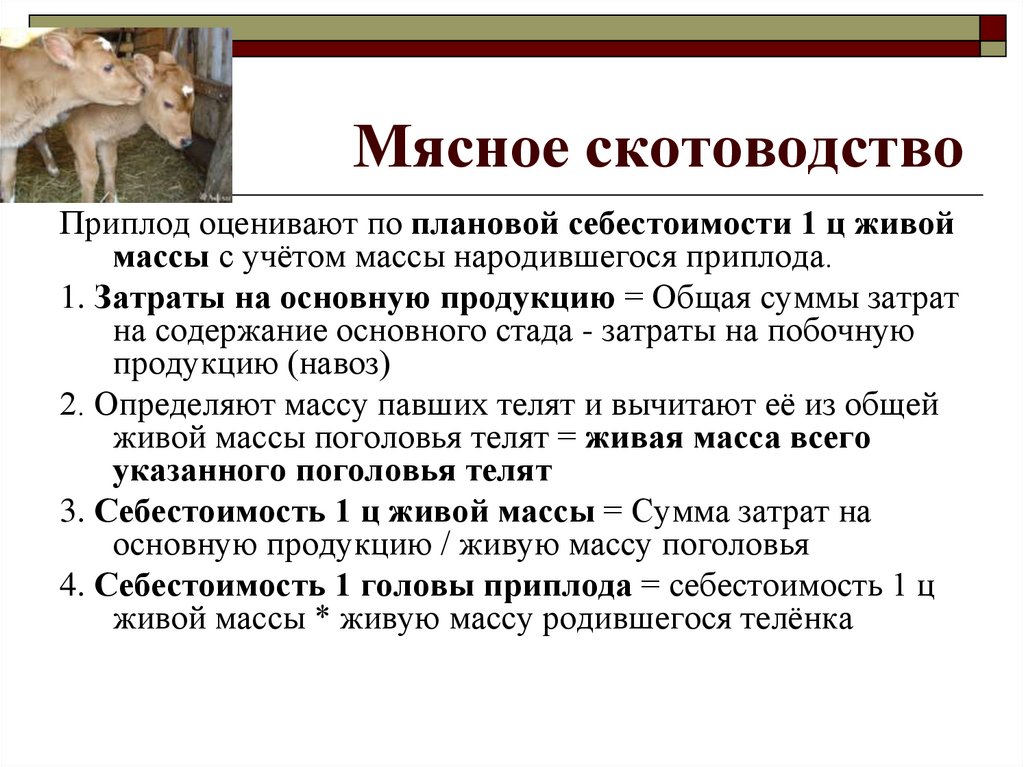 Мясное скотоводство

Приплод оценивают по плановой себестоимости 1 ц живой массы с учётом массы народившегося приплода.

1. Затраты на основную продукцию = Общая суммы затрат на содержание основного стада - затраты на побочную продукцию (навоз)

2. Определяют массу павших телят и вычитают её из общей живой массы поголовья телят = живая масса всего указанного поголовья телят

3. Себестоимость 1 ц живой массы = Сумма затрат на основную продукцию / живую массу поголовья

4. Себестоимость 1 головы приплода = себестоимость 1 ц живой массы * живую массу родившегося телёнка